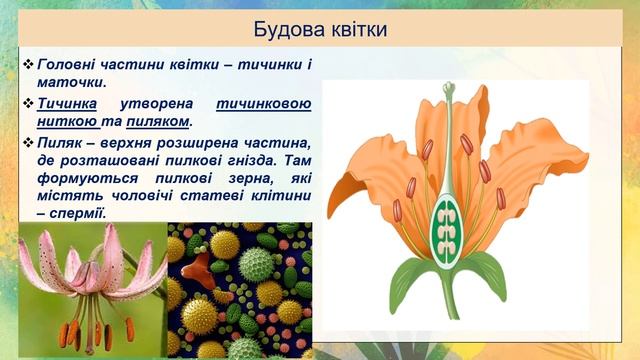 Будова квітки

❖ Головні частини квітки – тичинки і маточки.

❖ Тичинка утворена тичинковою ниткою та пиляком.

❖ Пиляк – верхня розширена частина, де розташовані пилкові гнізда. Там формуються пилкові зерна, які містять чоловічі статеві клітини – спермії.